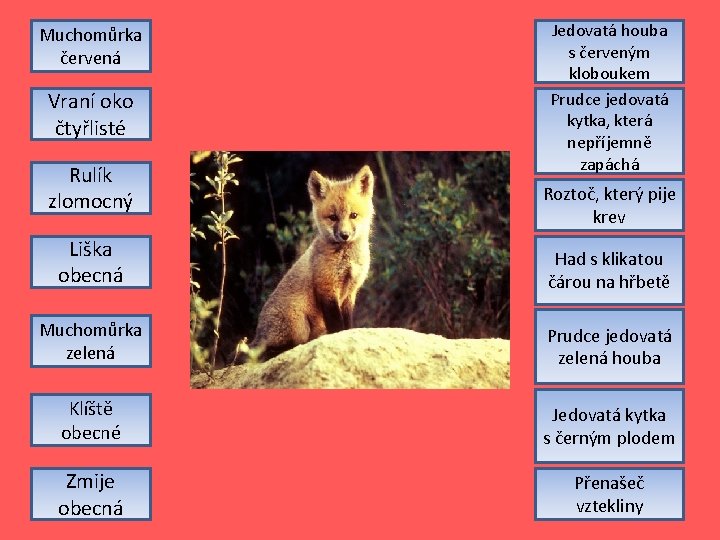 Muchomůrka červená

Vraní oko čtyřlisté

Rulík zlomocný

Liška obecná

Muchomůrka zelená

Klíště obecné

Zmije obecná

Jedovatá houba s červeným kloboukem

Prudce jedovatá kytka, která nepříjemně zapáchá

Roztoč, který pije krev

Had s klikatou čárou na hřbetě

Prudce jedovatá zelená houba

Jedovatá kytka s černým plodem

Přenašeč vztekliny